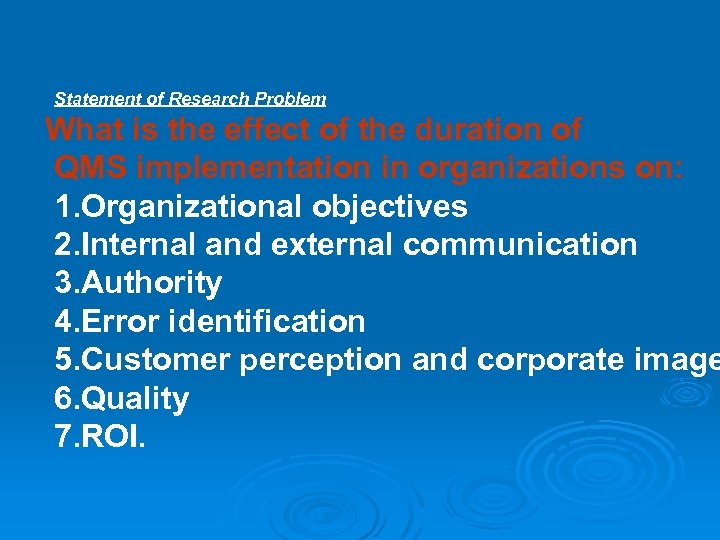 Statement of Research Problem

What is the effect of the duration of QMS implementation in organizations on:

1.Organizational objectives
2.Internal and external communication
3.Authority
4.Error identification
5.Customer perception and corporate image
6.Quality
7.ROI.